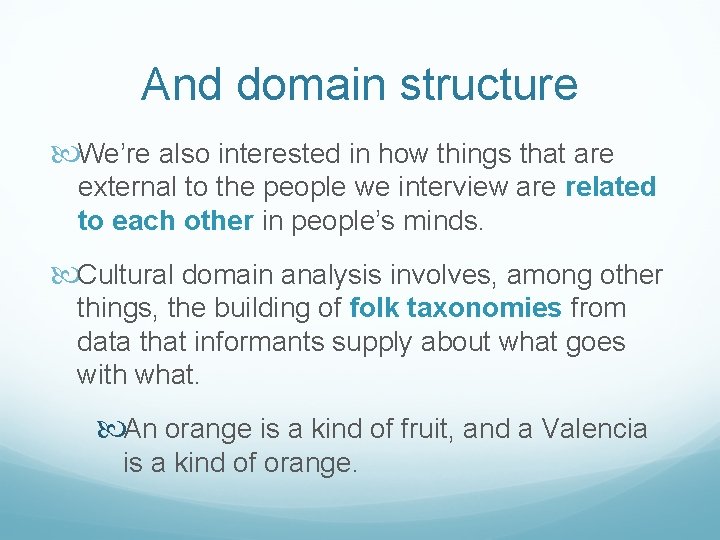 And domain structure

We’re also interested in how things that are external to the people we interview are related to each other in people’s minds.

Cultural domain analysis involves, among other things, the building of folk taxonomies from data that informants supply about what goes with what.

An orange is a kind of fruit, and a Valencia is a kind of orange.